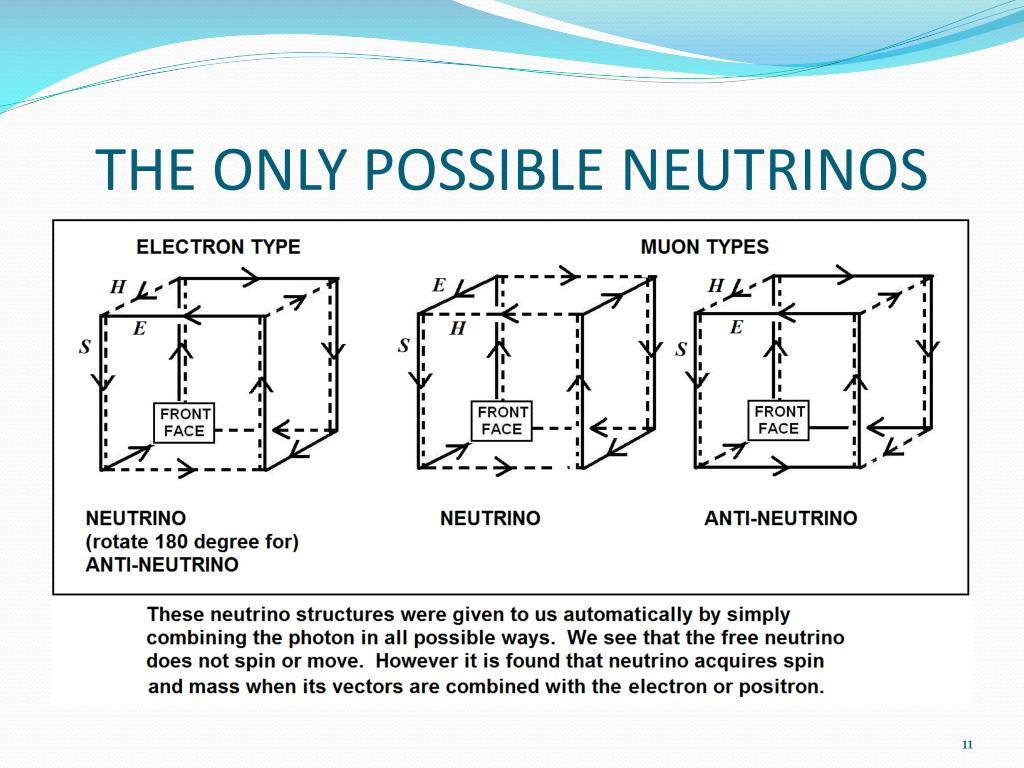 THE ONLY POSSIBLE NEUTRINOS

ELECTRON TYPE

MUON TYPES

H
E
S
FRONT FACE

E
H
S
FRONT FACE

H
E
S
FRONT FACE

NEUTRINO
(rotate 180 degree for)
ANTI-NEUTRINO

NEUTRINO

ANTI-NEUTRINO

These neutrino structures were given to us automatically by simply combining the photon in all possible ways. We see that the free neutrino does not spin or move. However it is found that neutrino acquires spin and mass when its vectors are combined with the electron or positron.

11